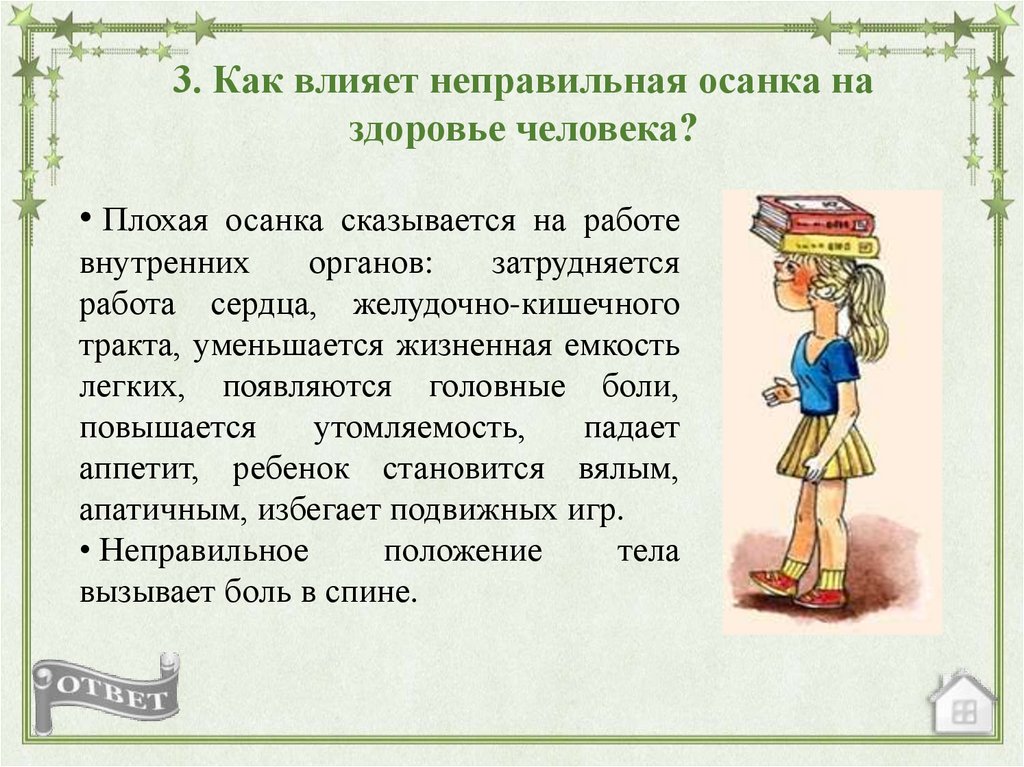 3. Как влияет неправильная осанка на здоровье человека?

• Плохая осанка сказывается на работе внутренних органов: затрудняется работа сердца, желудочно-кишечного тракта, уменьшается жизненная емкость легких, появляются головные боли, повышается утомляемость, падает аппетит, ребенок становится вялым, апатичным, избегает подвижных игр.

• Неправильное положение тела вызывает боль в спине.

ОТВЕТ